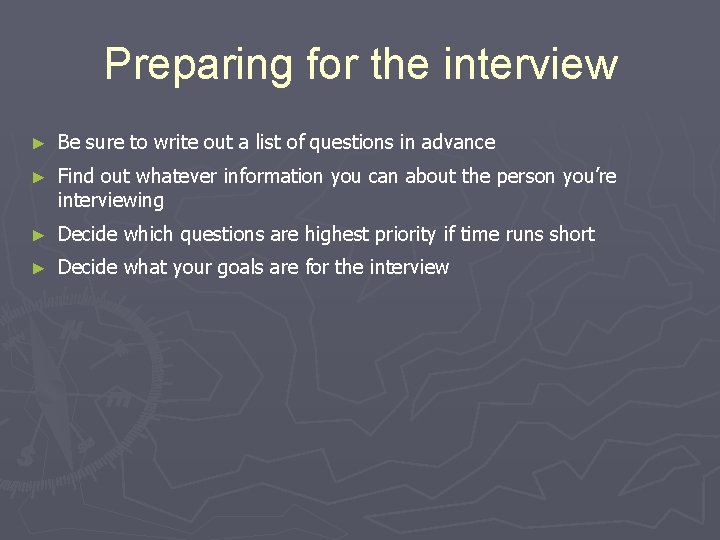 Preparing for the interview

► Be sure to write out a list of questions in advance
► Find out whatever information you can about the person you're interviewing
► Decide which questions are highest priority if time runs short
► Decide what your goals are for the interview